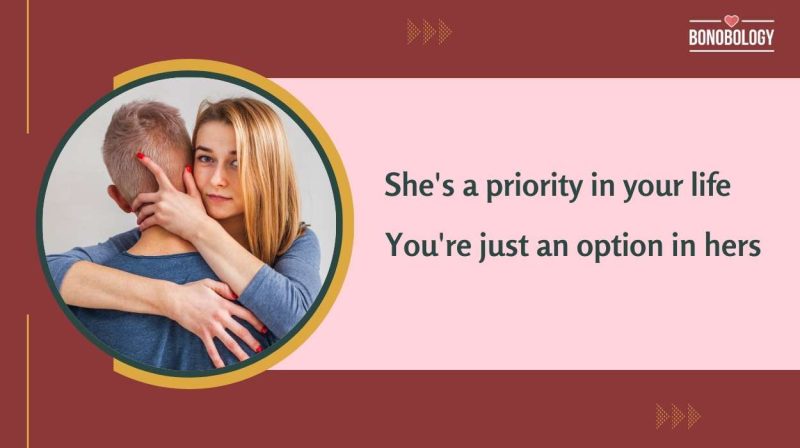 BONOBOLOGY

She's a priority in your life

You're just an option in hers